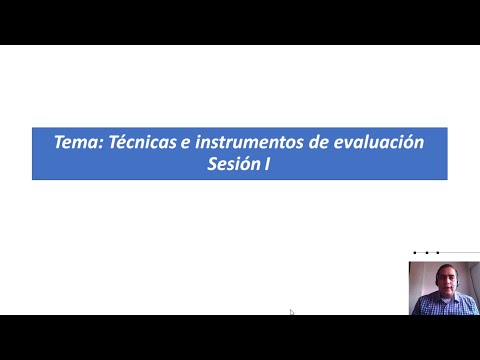 Tema: Técnicas e instrumentos de evaluación
Sesión I